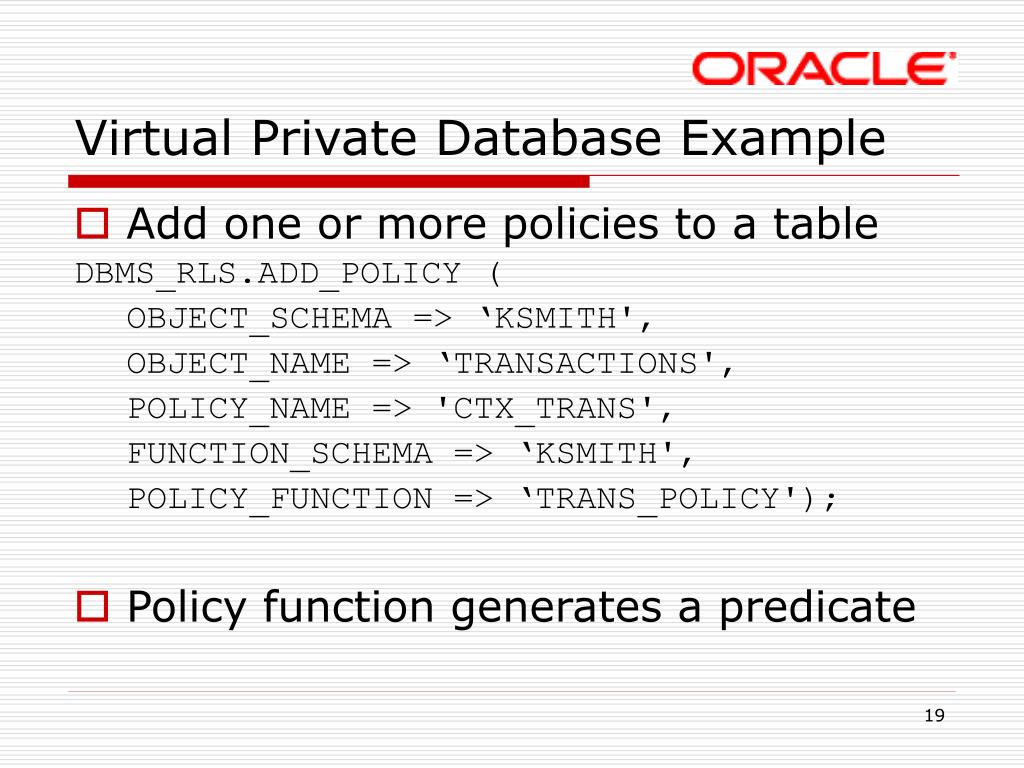 ORACLE

Virtual Private Database Example

Add one or more policies to a table

DBMS_RLS.ADD_POLICY (
OBJECT_SCHEMA => ‘KSMITH',
OBJECT_NAME => ‘TRANSACTIONS',
POLICY_NAME => 'CTX_TRANS',
FUNCTION_SCHEMA => ‘KSMITH',
POLICY_FUNCTION => ‘TRANS_POLICY');

Policy function generates a predicate

19